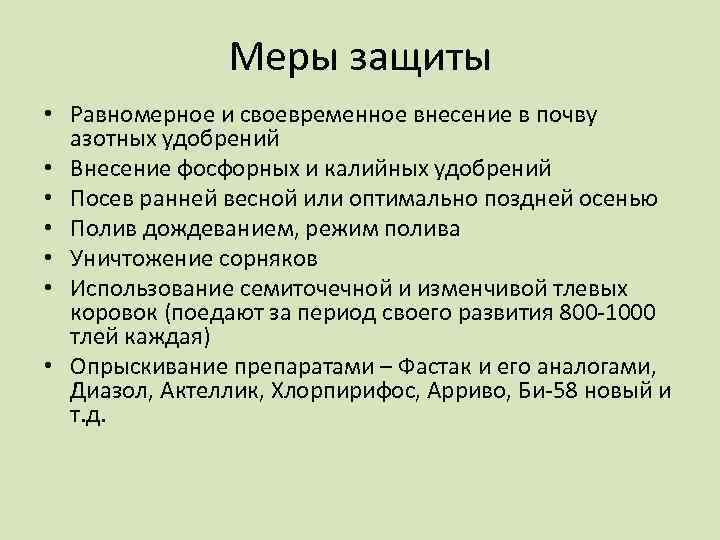 Меры защиты

• Равномерное и своевременное внесение в почву азотных удобрений
• Внесение фосфорных и калийных удобрений
• Посев ранней весной или оптимально поздней осенью
• Полив дождеванием, режим полива
• Уничтожение сорняков
• Использование семиточечной и изменчивой тлевых коровок (поедают за период своего развития 800-1000 тлей каждая)
• Опрыскивание препаратами – Фастак и его аналогами, Диазол, Актеллик, Хлорпирифос, Арриво, Би-58 новый и т.д.